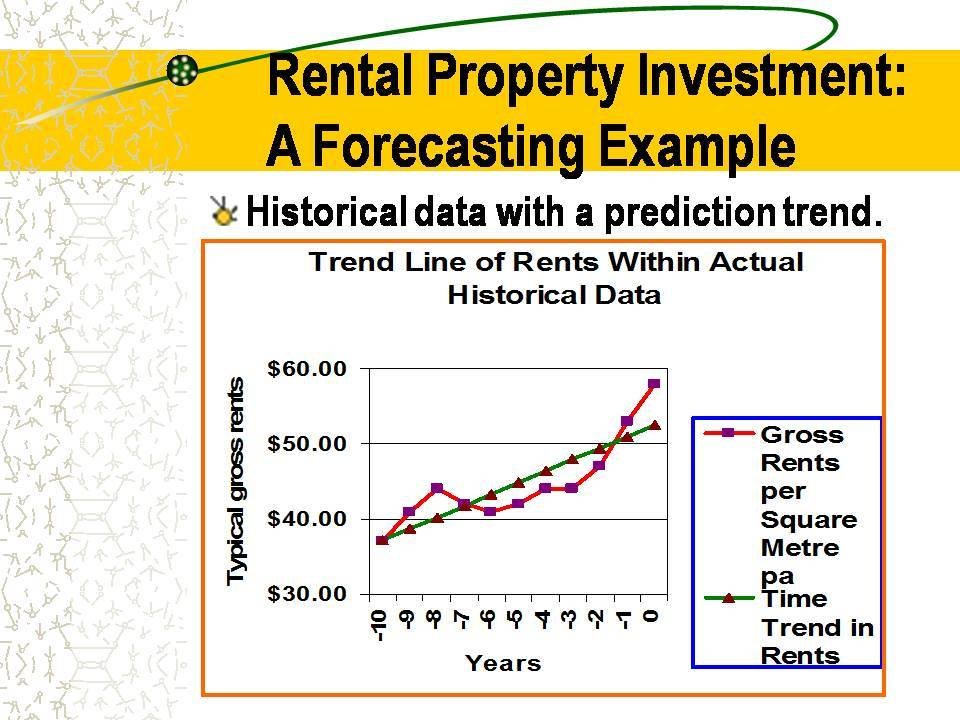 Rental Property Investment: A Forecasting Example

Historical data with a prediction trend.

Trend Line of Rents Within Actual Historical Data

Typical gross rents

$60.00
$50.00
$40.00
$30.00

-10 -9 -8 -7 -6 -5 -4 -3 -2 -1 0

Years

Gross Rents per Square Metre pa
Time Trend in Rents